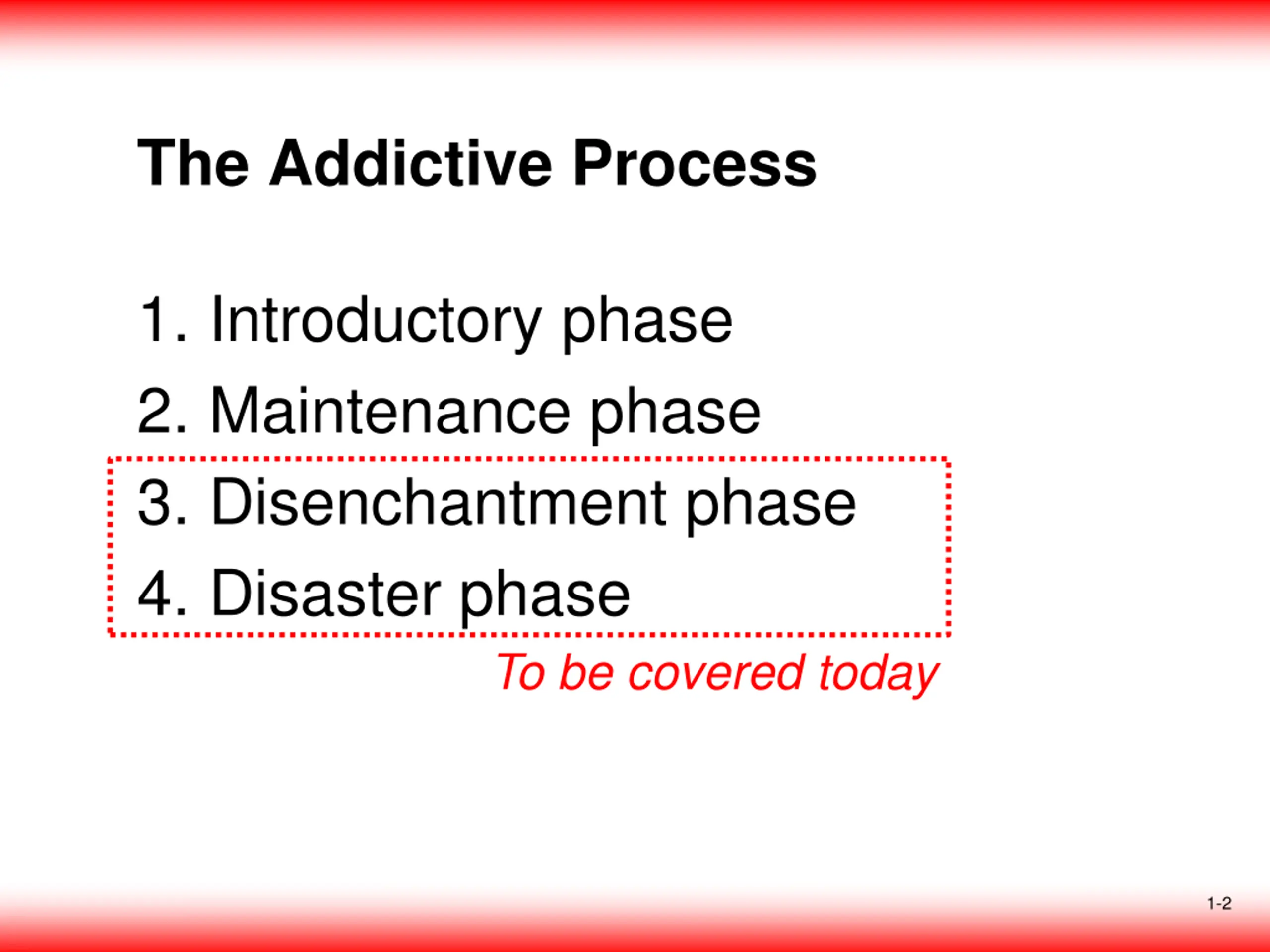 The Addictive Process

1. Introductory phase
2. Maintenance phase
3. Disenchantment phase
4. Disaster phase

To be covered today

1-2